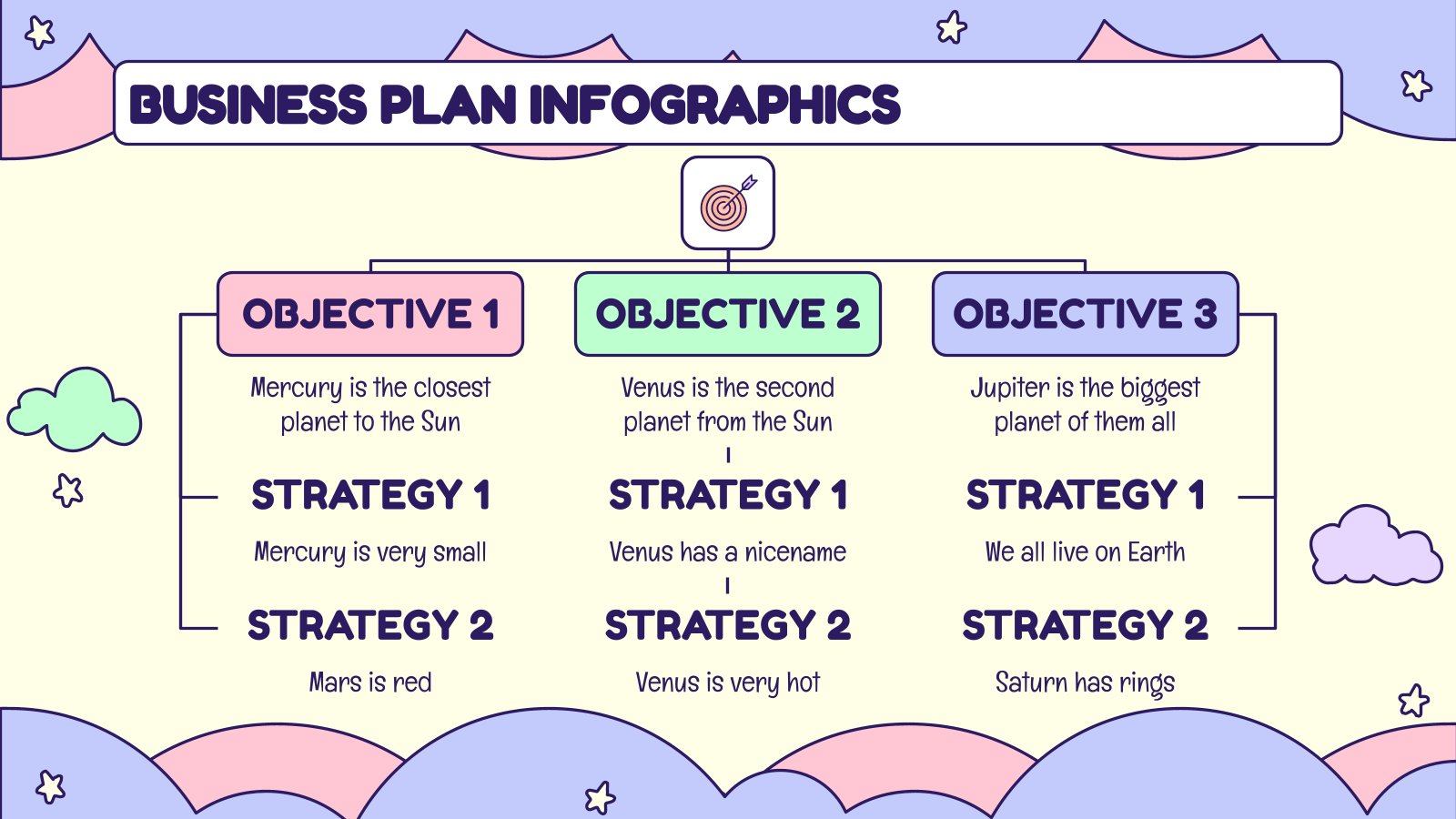 BUSINESS PLAN INFOGRAPHICS

OBJECTIVE 1

Mercury is the closest planet to the Sun

STRATEGY 1

Mercury is very small

STRATEGY 2

Mars is red

OBJECTIVE 2

Venus is the second planet from the Sun

STRATEGY 1

Venus has a nicename

STRATEGY 2

Venus is very hot

OBJECTIVE 3

Jupiter is the biggest planet of them all

STRATEGY 1

We all live on Earth

STRATEGY 2

Saturn has rings